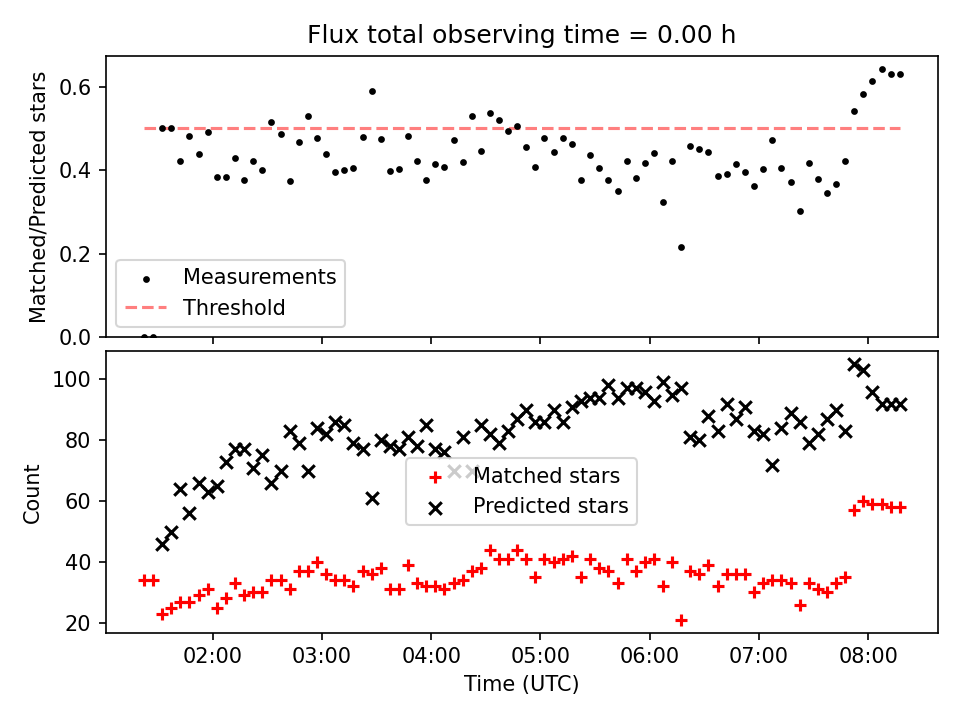 Flux total observing time = 0.00 h

Matched/Predicted stars

0.6
0.4
0.2
0.0

Measurements
Threshold

Count

100
80
60
40
20

Matched stars
Predicted stars

02:00
03:00
04:00
05:00
06:00
07:00
08:00

Time (UTC)